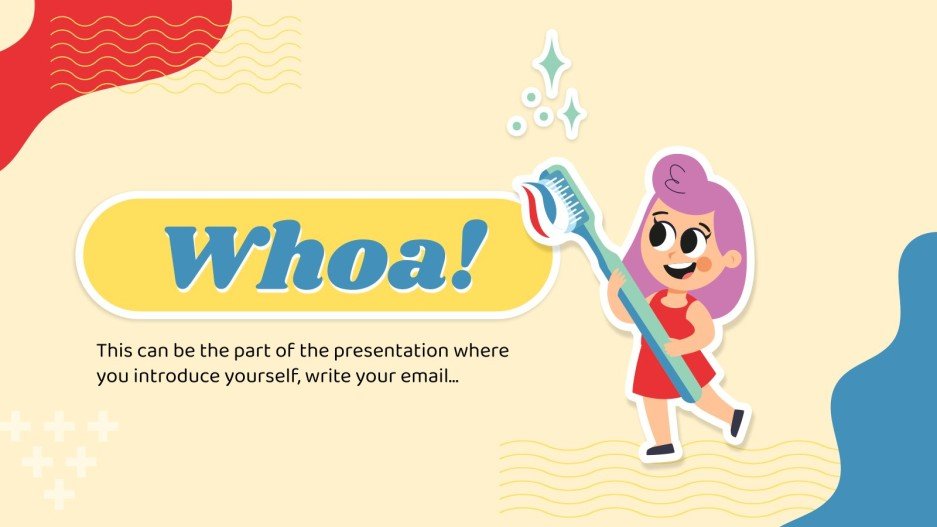 Whoa!

This can be the part of the presentation where you introduce yourself, write your email...